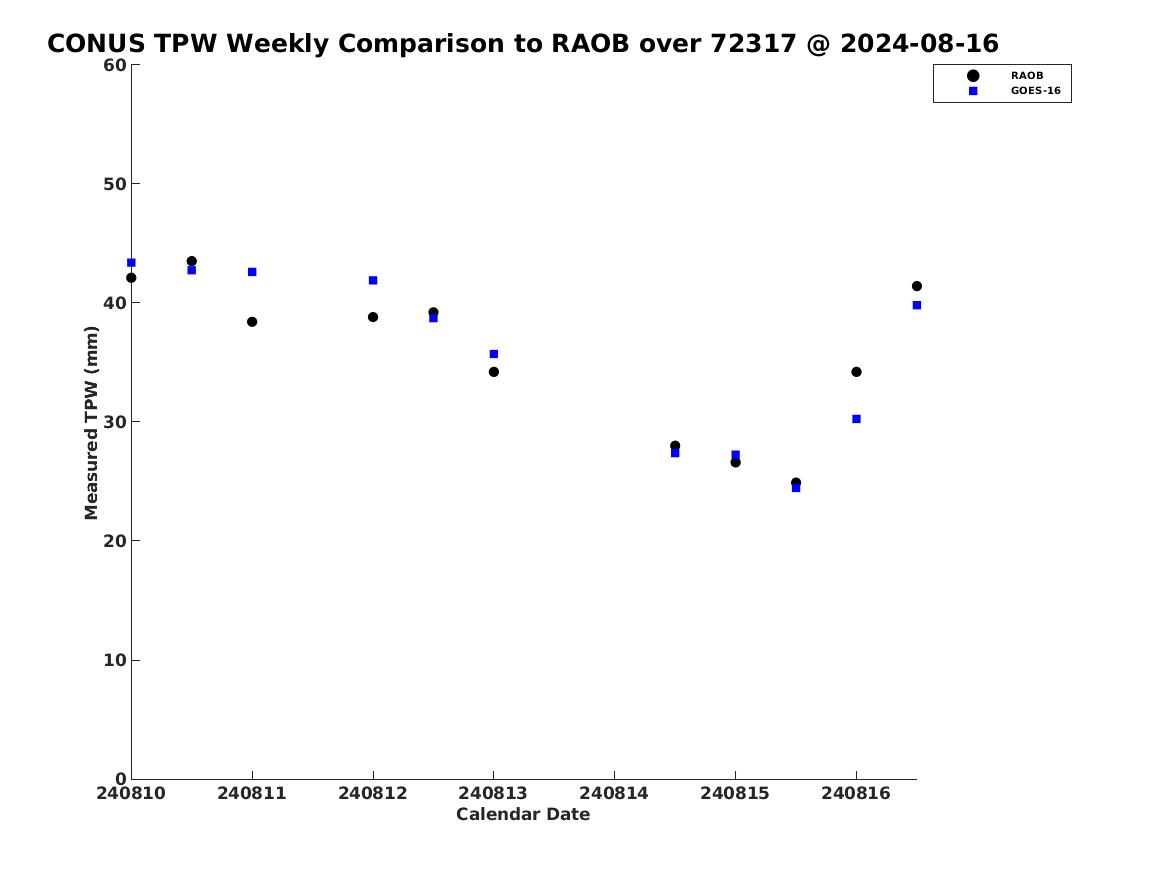 CONUS TPW Weekly Comparison to RAOB over 72317 @ 2024-08-16

RAOB
GOES-16

Measured TPW (mm)

60
50
40
30
20
10
0

240810
240811
240812
240813
240814
240815
240816

Calendar Date